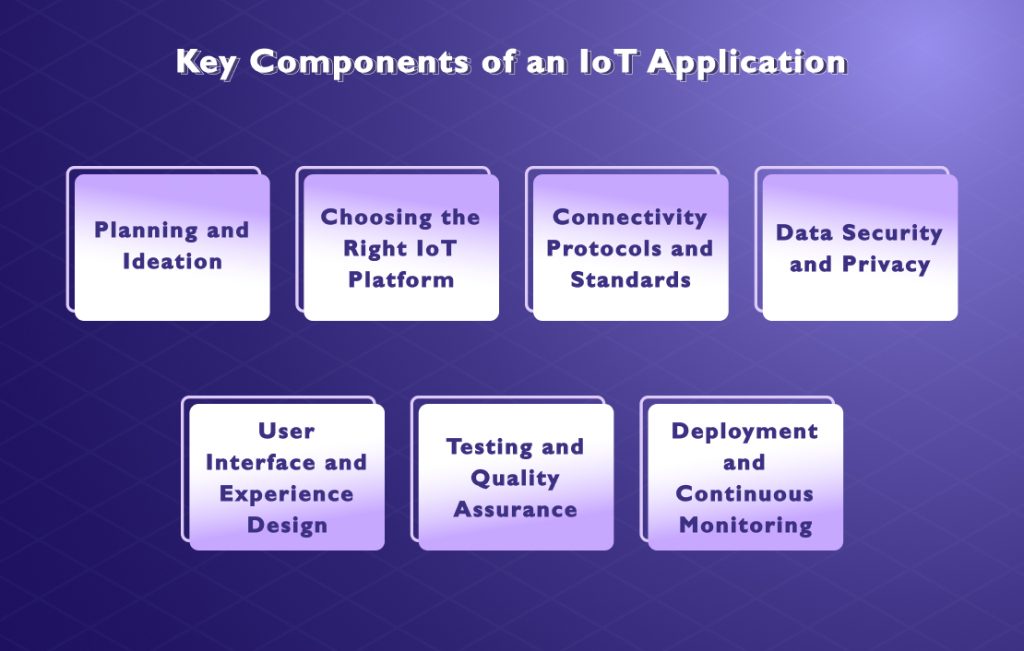 Key Components of an IoT Application

Planning and Ideation

Choosing the Right IoT Platform

Connectivity Protocols and Standards

Data Security and Privacy

User Interface and Experience Design

Testing and Quality Assurance

Deployment and Continuous Monitoring